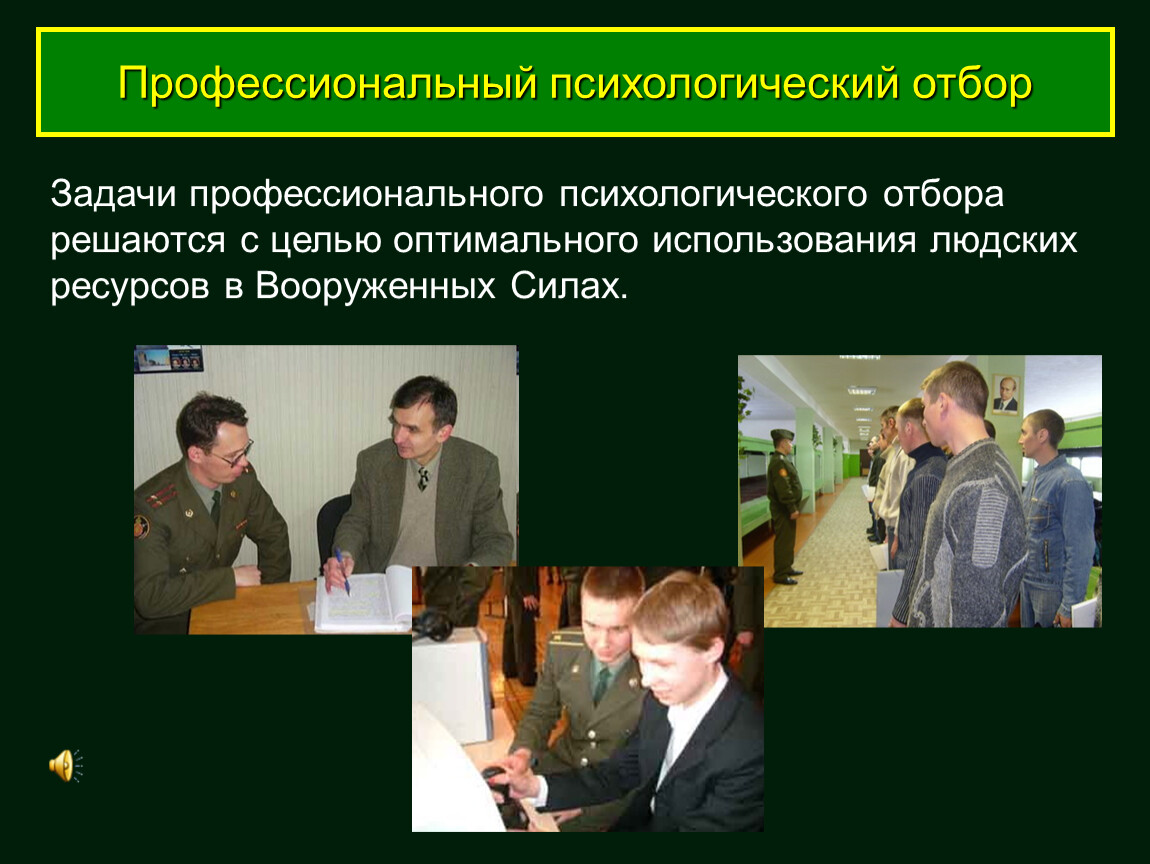 Профессиональный психологический отбор

Задачи профессионального психологического отбора решаются с целью оптимального использования людских ресурсов в Вооруженных Силах.